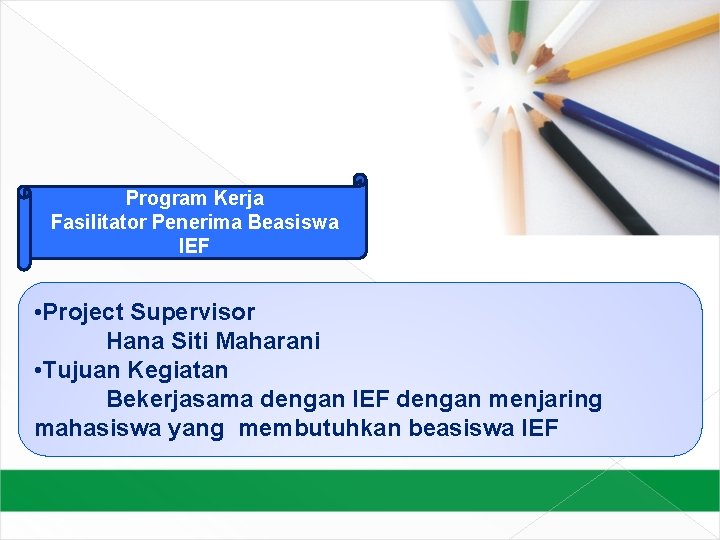 Program Kerja
Fasilitator Penerima Beasiswa
IEF

• Project Supervisor
Hana Siti Maharani
• Tujuan Kegiatan
Bekerjasama dengan IEF dengan menjaring mahasiswa yang membutuhkan beasiswa IEF